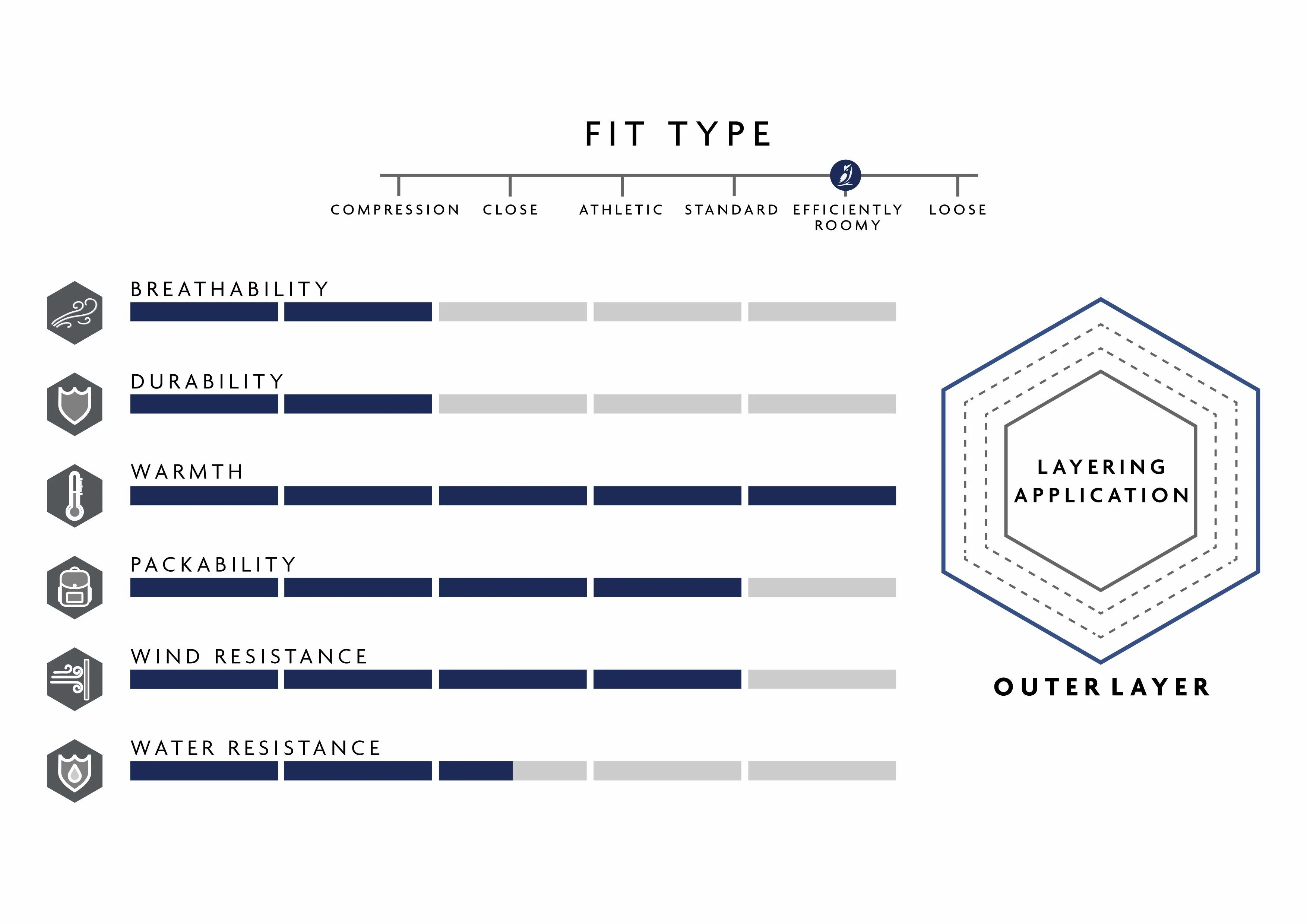 FIT TYPE

COMPRESSION CLOSE ATHLETIC STANDARD EFFICIENTLY ROOMY LOOSE

BREATHABILITY

DURABILITY

WARMTH

PACKABILITY

WIND RESISTANCE

WATER RESISTANCE

LAYERING APPLICATION

OUTER LAYER